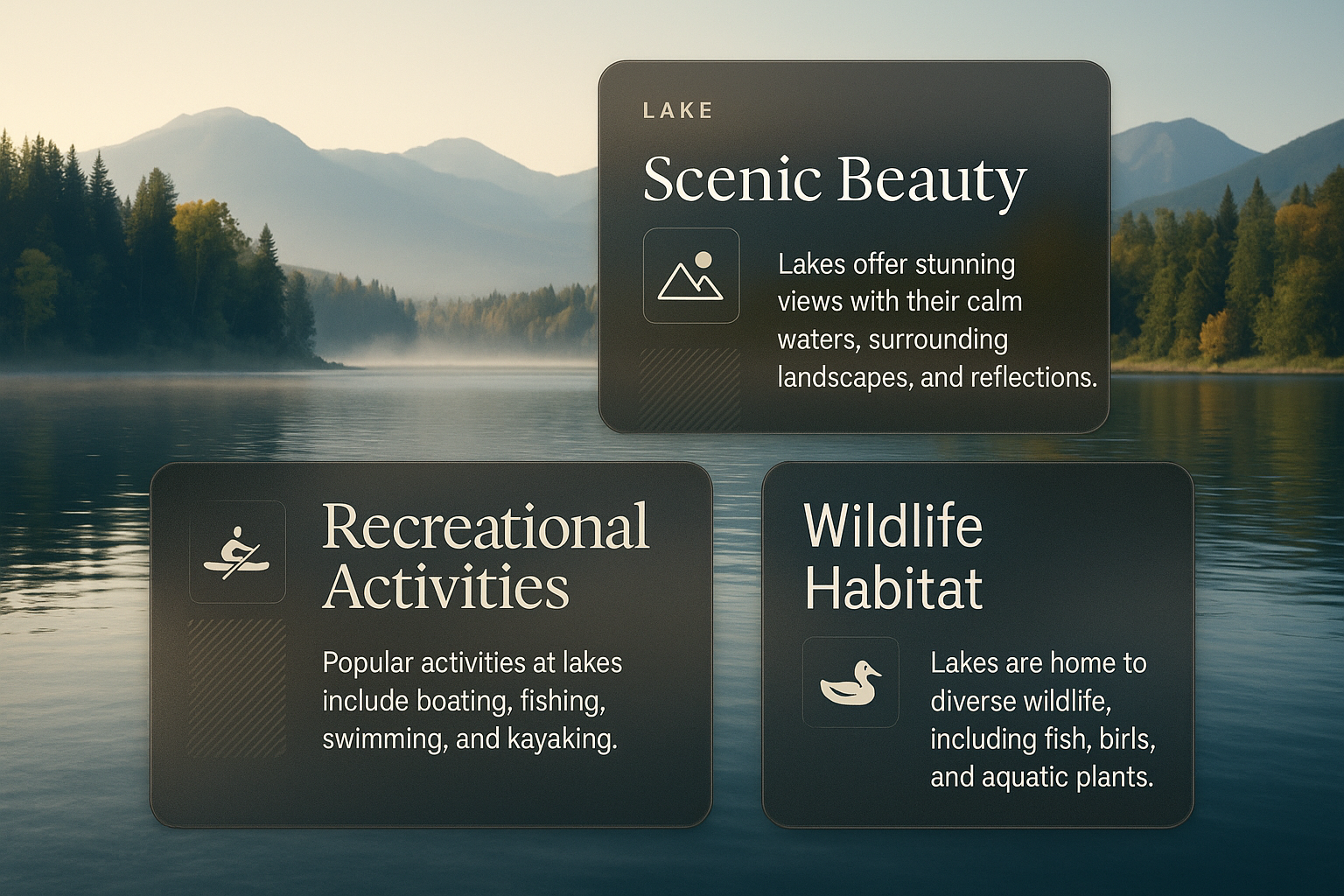 LAKE

Scenic Beauty

Lakes offer stunning views with their calm waters, surrounding landscapes, and reflections.

Recreational Activities

Popular activities at lakes include boating, fishing, swimming, and kayaking.

Wildlife Habitat

Lakes are home to diverse wildlife, including fish, birls, and aquatic plants.